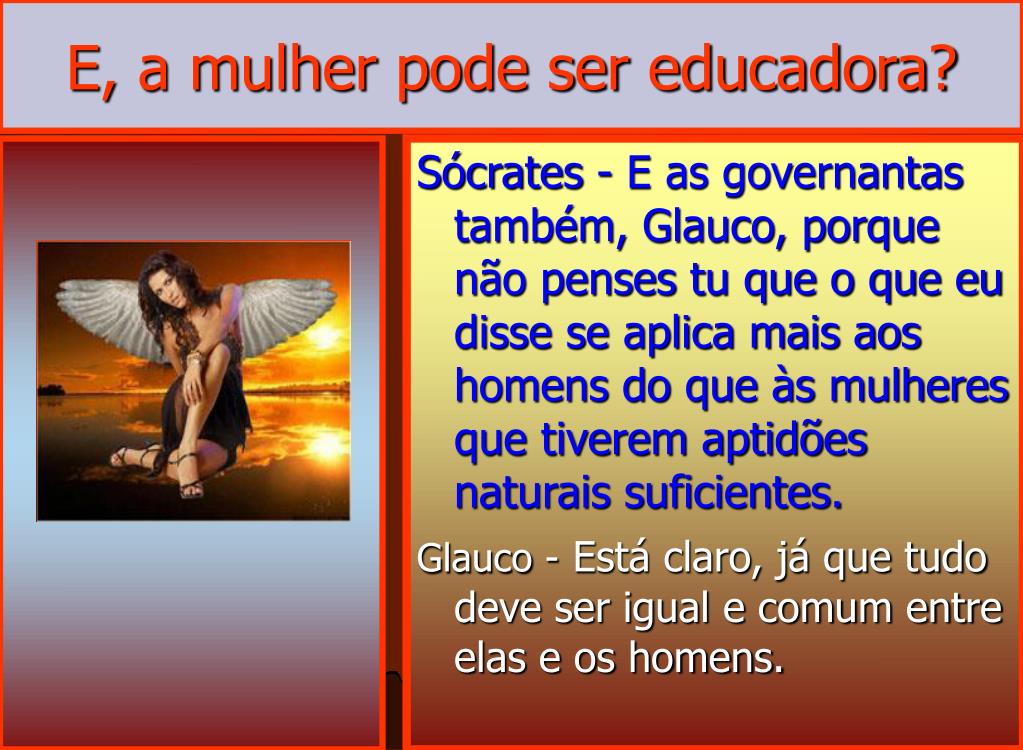 E, a mulher pode ser educadora?

Sócrates - E as governantas também, Glauco, porque não penses tu que o que eu disse se aplica mais aos homens do que às mulheres que tiverem aptidões naturais suficientes.

Glauco - Está claro, já que tudo deve ser igual e comum entre elas e os homens.